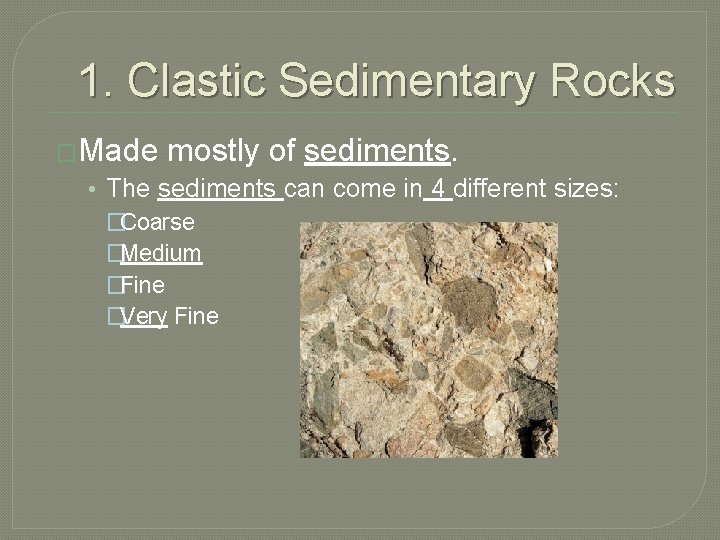 1. Clastic Sedimentary Rocks

Made mostly of sediments.

• The sediments can come in 4 different sizes:

Coarse

Medium

Fine

Very Fine